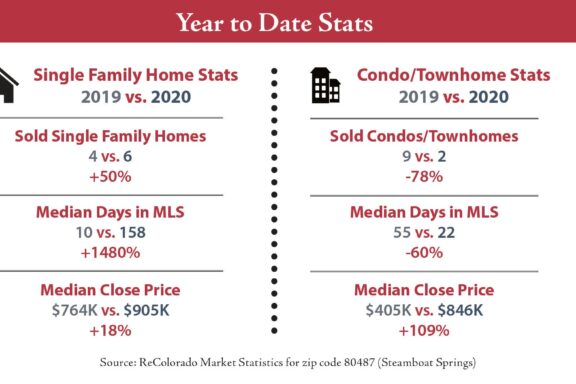 Year to Date Stats

Single Family Home Stats
2019 vs. 2020

Sold Single Family Homes
4 vs. 6
+50%

Median Days in MLS
10 vs. 158
+1480%

Median Close Price
\$764K vs. \$905K
+18%

Condo/Townhome Stats
2019 vs. 2020

Sold Condos/Townhomes
9 vs. 2
-78%

Median Days in MLS
55 vs. 22
-60%

Median Close Price
\$405K vs. \$846K
+109%

Source: ReColorado Market Statistics for zip code 80487 (Steamboat Springs)